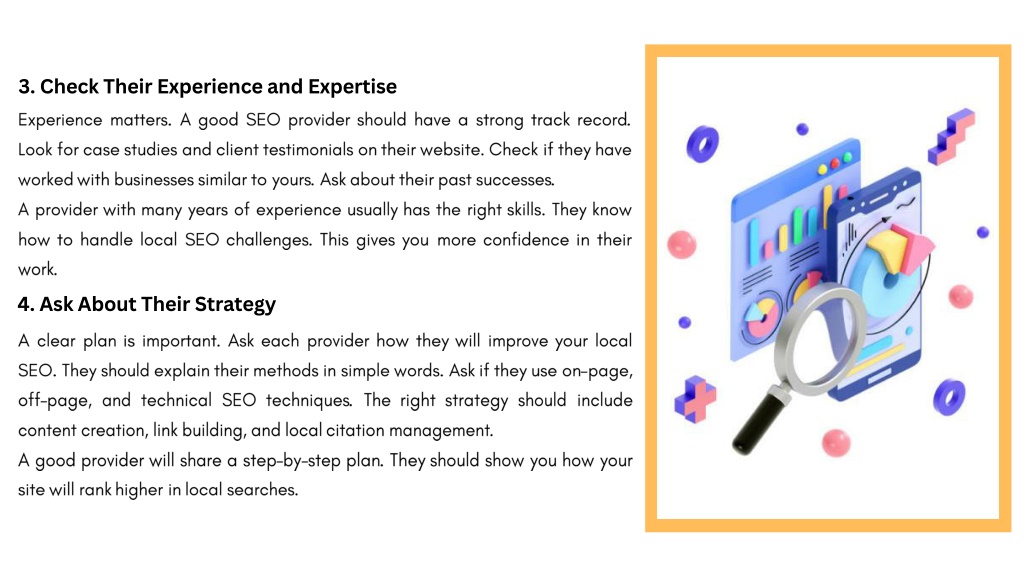 3. Check Their Experience and Expertise

Experience matters. A good SEO provider should have a strong track record. Look for case studies and client testimonials on their website. Check if they have worked with businesses similar to yours. Ask about their past successes.

A provider with many years of experience usually has the right skills. They know how to handle local SEO challenges. This gives you more confidence in their work.

4. Ask About Their Strategy

A clear plan is important. Ask each provider how they will improve your local SEO. They should explain their methods in simple words. Ask if they use on-page, off-page, and technical SEO techniques. The right strategy should include content creation, link building, and local citation management.

A good provider will share a step-by-step plan. They should show you how your site will rank higher in local searches.